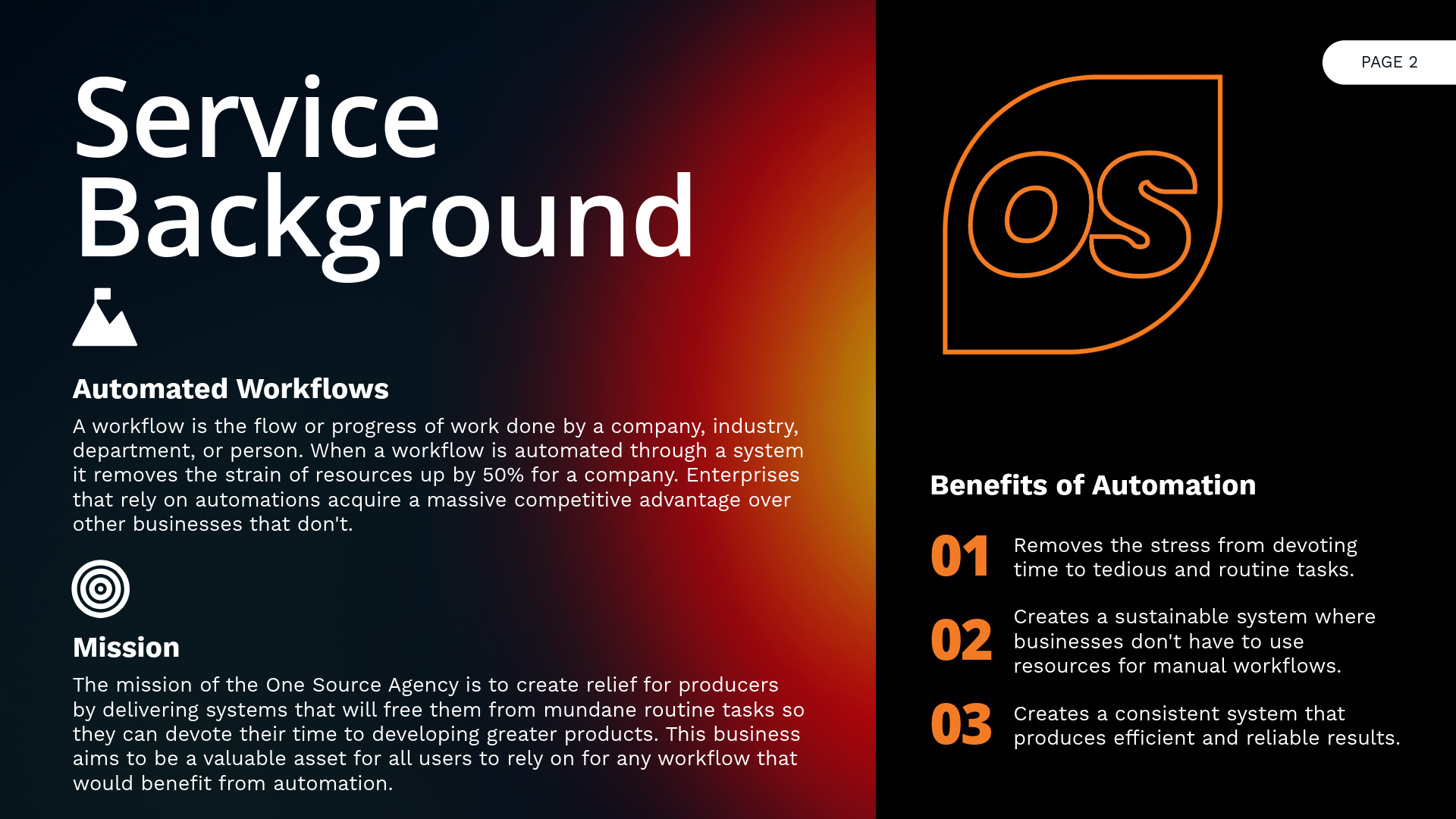 Service Background

Automated Workflows

A workflow is the flow or progress of work done by a company, industry, department, or person. When a workflow is automated through a system it removes the strain of resources up by 50% for a company. Enterprises that rely on automations acquire a massive competitive advantage over other businesses that don't.

Mission

The mission of the One Source Agency is to create relief for producers by delivering systems that will free them from mundane routine tasks so they can devote their time to developing greater products. This business aims to be a valuable asset for all users to rely on for any workflow that would benefit from automation.

PAGE 2

OS

Benefits of Automation

01 Removes the stress from devoting time to tedious and routine tasks.

02 Creates a sustainable system where businesses don't have to use resources for manual workflows.

03 Creates a consistent system that produces efficient and reliable results.